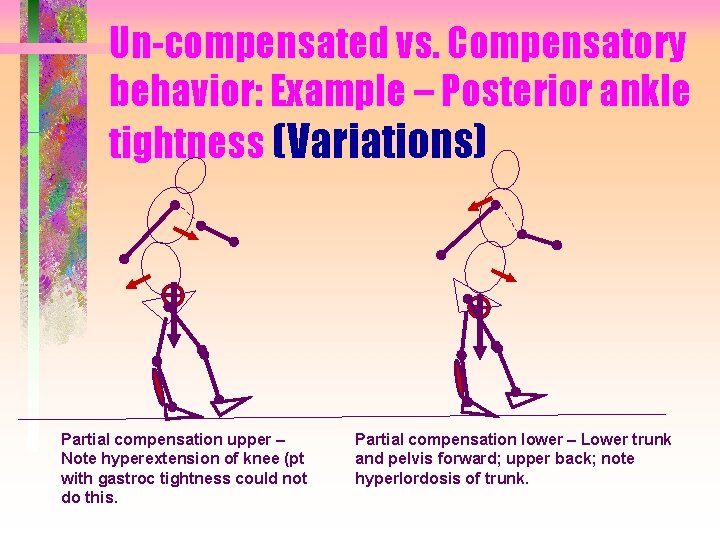 Un-compensated vs. Compensatory behavior: Example – Posterior ankle tightness (Variations)

Partial compensation upper – Note hyperextension of knee (pt with gastroc tightness could not do this.

Partial compensation lower – Lower trunk and pelvis forward; upper back; note hyperlordosis of trunk.